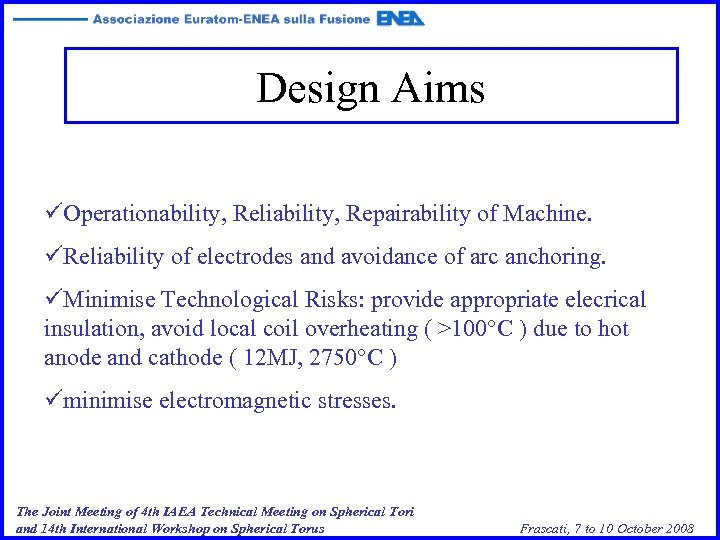 Associazione Euratom-ENEA sulla Fusione ENEA

Design Aims

✓Operationability, Reliability, Repairability of Machine.

✓Reliability of electrodes and avoidance of arc anchoring.

✓Minimise Technological Risks: provide appropriate elecrical insulation, avoid local coil overheating ( >100°C ) due to hot anode and cathode ( 12MJ, 2750°C )

✓minimise electromagnetic stresses.

The Joint Meeting of 4th IAEA Technical Meeting on Spherical Tori and 14th International Workshop on Spherical Torus

Frascati, 7 to 10 October 2008